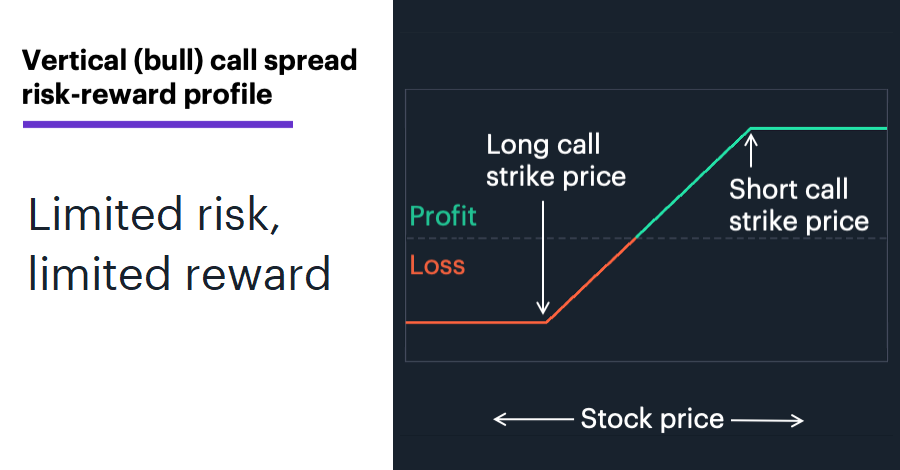 Vertical (bull) call spread risk-reward profile

Limited risk, limited reward

Long call strike price

Short call strike price

Profit

Loss

Stock price